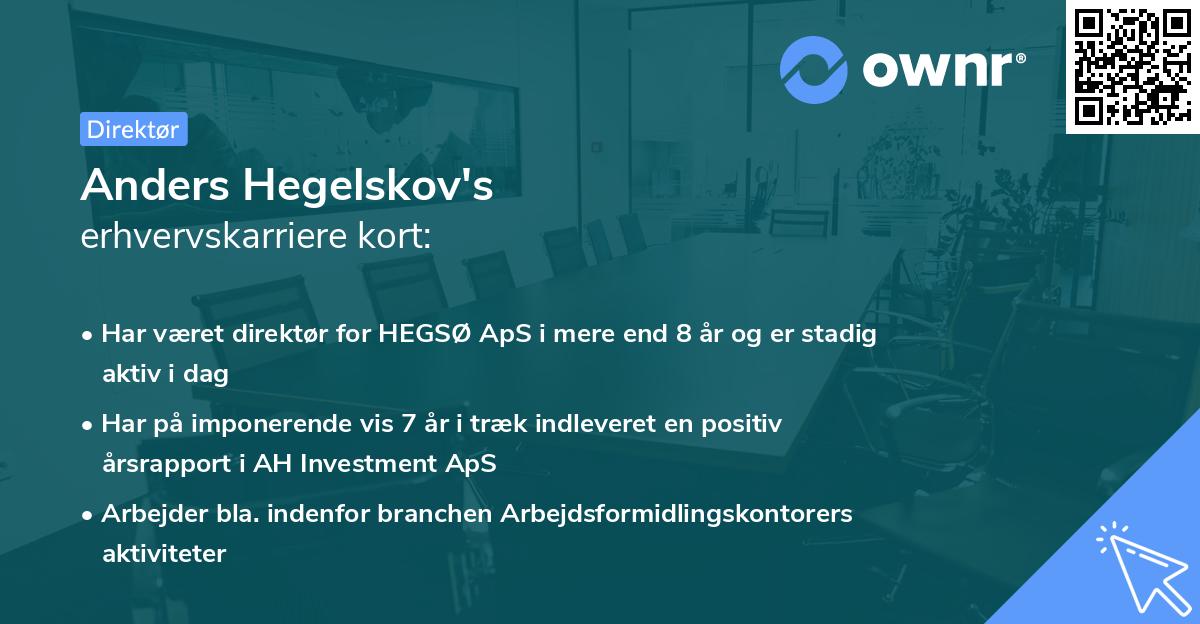 ownr®

Direktør

Anders Hegelskov's
erhvervskarriere kort:

• Har været direktør for HEGSØ ApS i mere end 8 år og er stadig aktiv i dag
• Har på imponerende vis 7 år i træk indleveret en positiv årsrapport i AH Investment ApS
• Arbejder bla. indenfor branchen Arbejdsformidlingskontorers aktiviteter